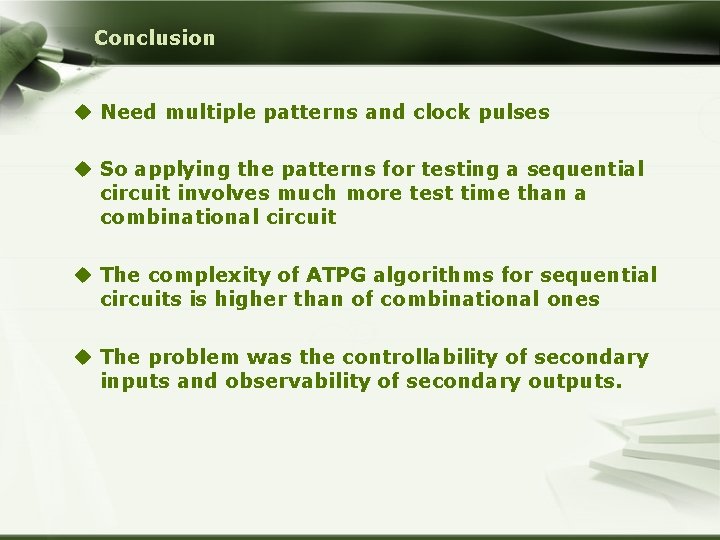 Conclusion

◆ Need multiple patterns and clock pulses

◆ So applying the patterns for testing a sequential circuit involves much more test time than a combinational circuit

◆ The complexity of ATPG algorithms for sequential circuits is higher than of combinational ones

◆ The problem was the controllability of secondary inputs and observability of secondary outputs.